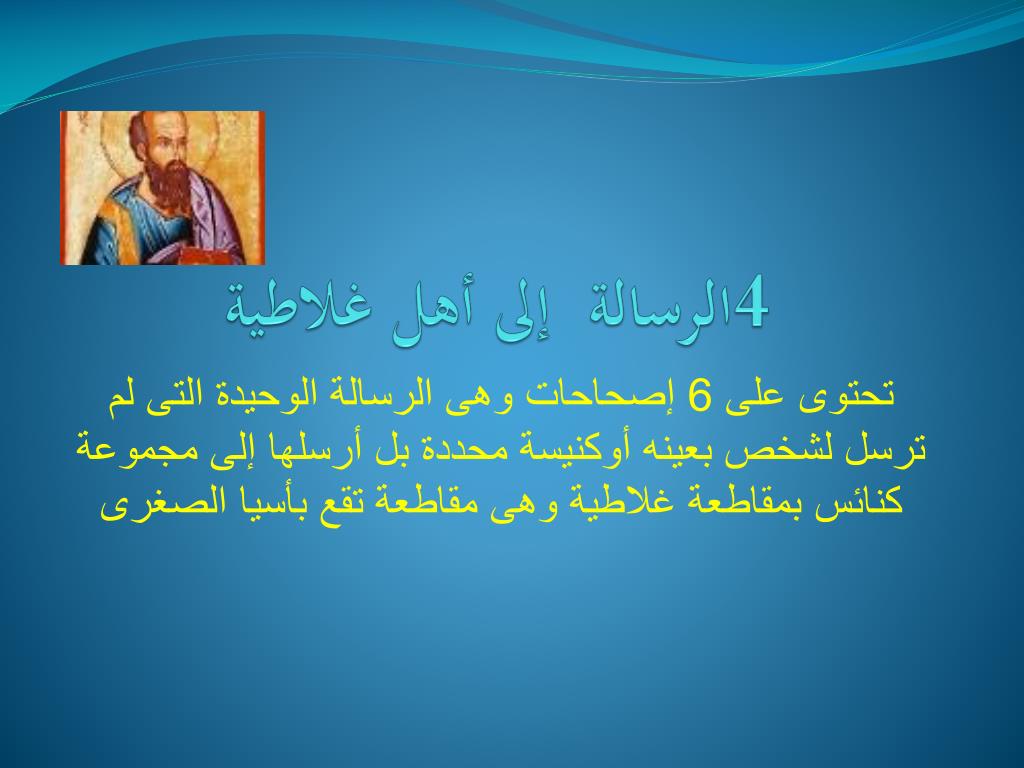 4الرسالة إلى أهل غلاطية

تحتوى على 6 إصحاحات وهى الرسالة الوحيدة التى لم ترسل لشخص بعينه أوكنيسة محددة بل أرسلها إلى مجموعة كنائس بمقاطعة غلاطية وهى مقاطعة تقع بأسيا الصغرى